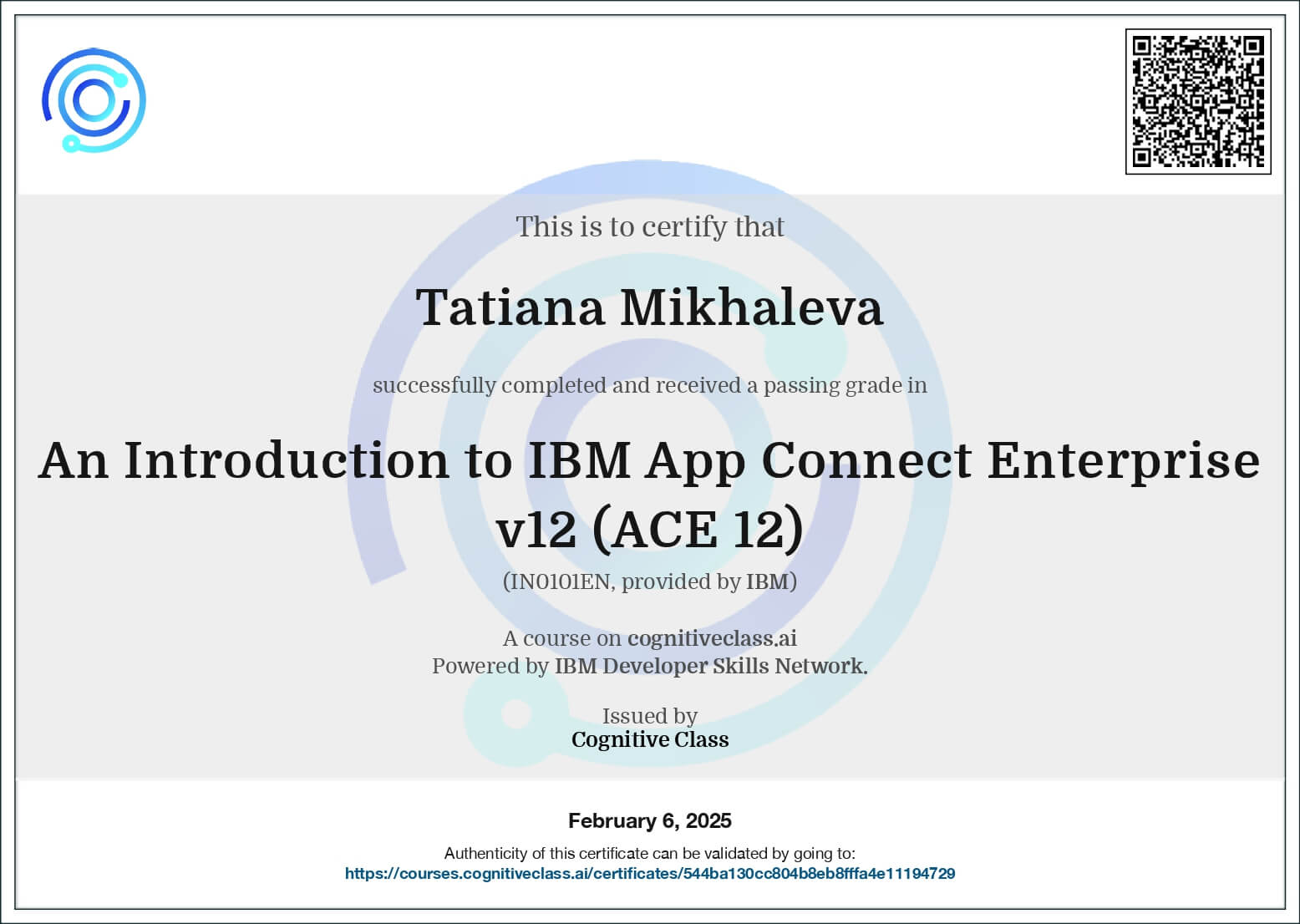 This is to certify that

Tatiana Mikhaleva

successfully completed and received a passing grade in

An Introduction to IBM App Connect Enterprise v12 (ACE 12)

(IN0101EN, provided by IBM)

A course on cognitiveclass.ai
Powered by IBM Developer Skills Network.

Issued by
Cognitive Class

February 6, 2025

Authenticity of this certificate can be validated by going to:
https://courses.cognitiveclass.ai/certificates/544ba130cc804b8eb8fffa4e11194729